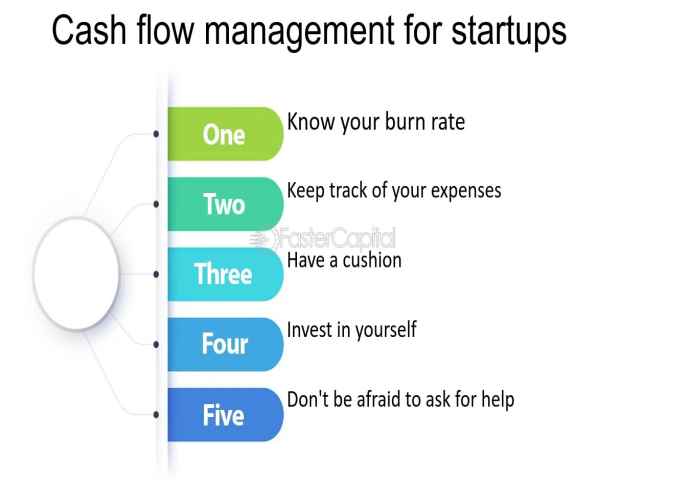 Cash flow management for startups

One
Know your burn rate

Two
Keep track of your expenses

FasterCapital

Three
Have a cushion

Four
Invest in yourself

Five
Don't be afraid to ask for help